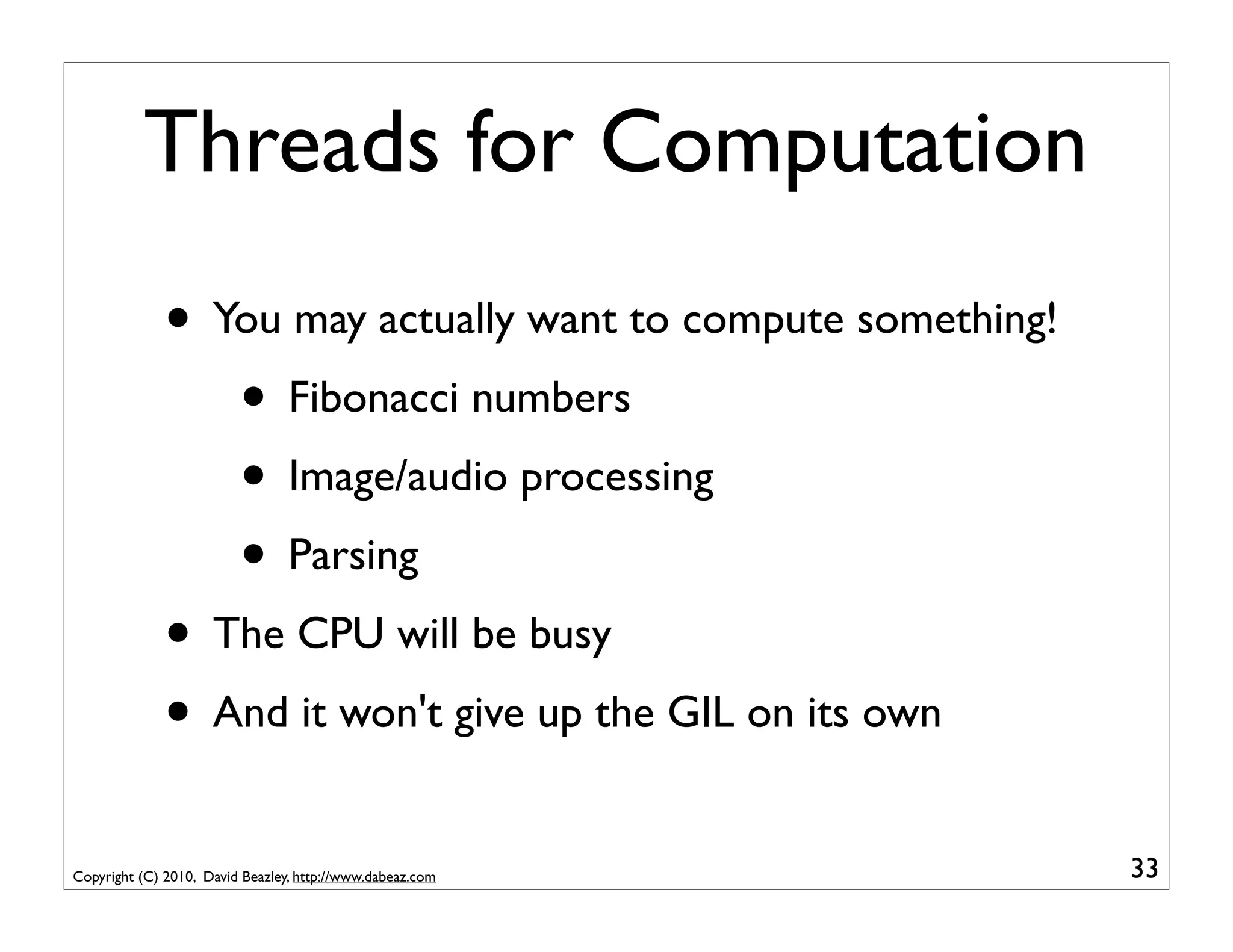 Threads for Computation

• You may actually want to compute something!

• Fibonacci numbers

• Image/audio processing

• Parsing

• The CPU will be busy

• And it won't give up the GIL on its own

Copyright (C) 2010, David Beazley, http://www.dabeaz.com

33